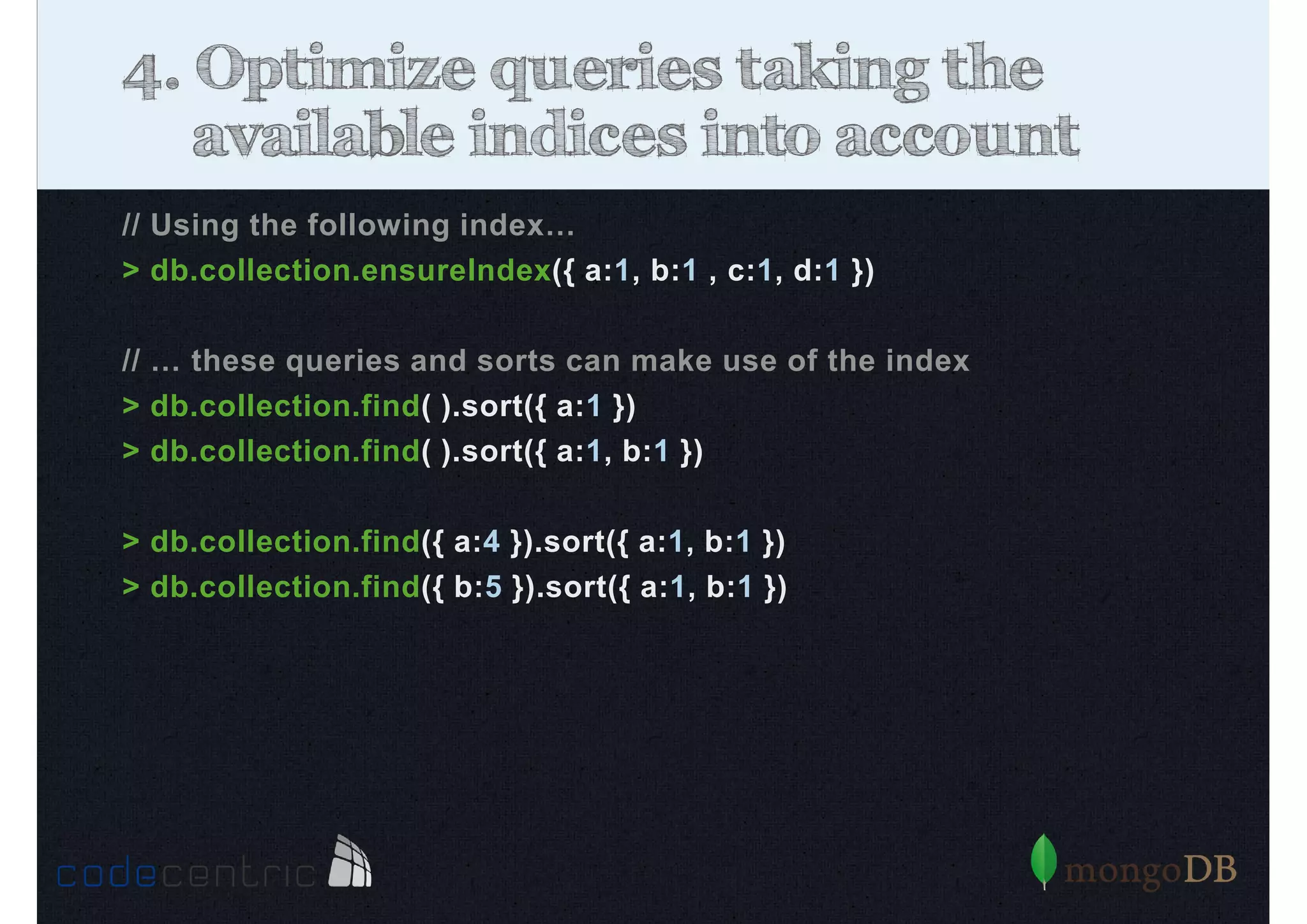 4. Optimize queries taking the available indices into account

// Using the following index...
> db.collection.ensureIndex({ a:1, b:1 , c:1, d:1 })

// ... these queries and sorts can make use of the index
> db.collection.find( ).sort({ a:1 })
> db.collection.find( ).sort({ a:1, b:1 })

> db.collection.find({ a:4 }).sort({ a:1, b:1 })
> db.collection.find({ b:5 }).sort({ a:1, b:1 })

codecentric

mongoDB